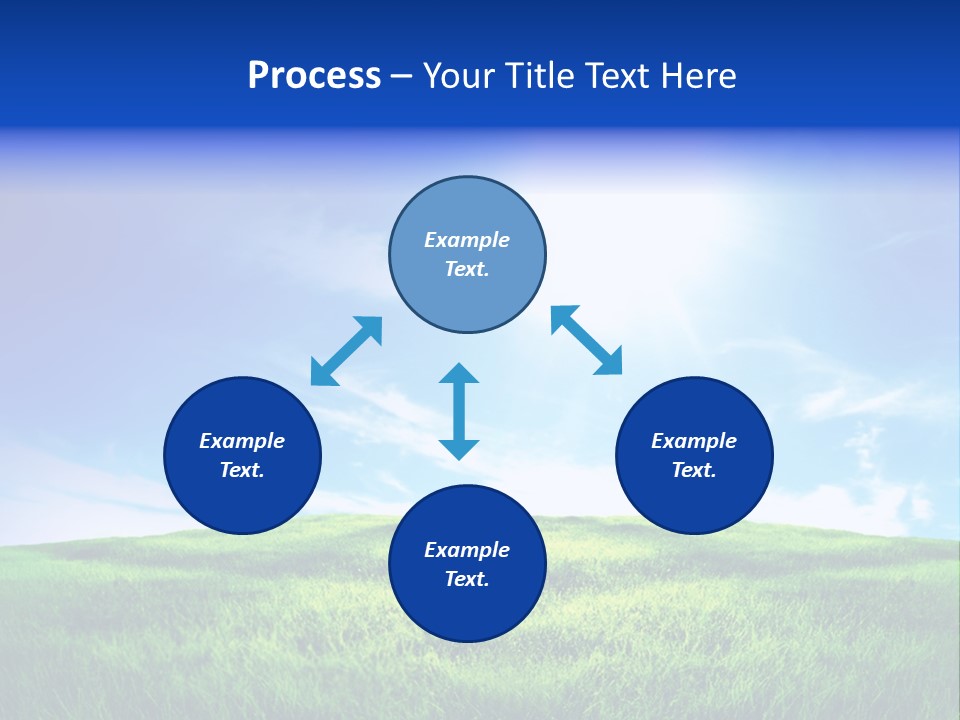 Process – Your Title Text Here

Example Text.

Example Text.

Example Text.

Example Text.